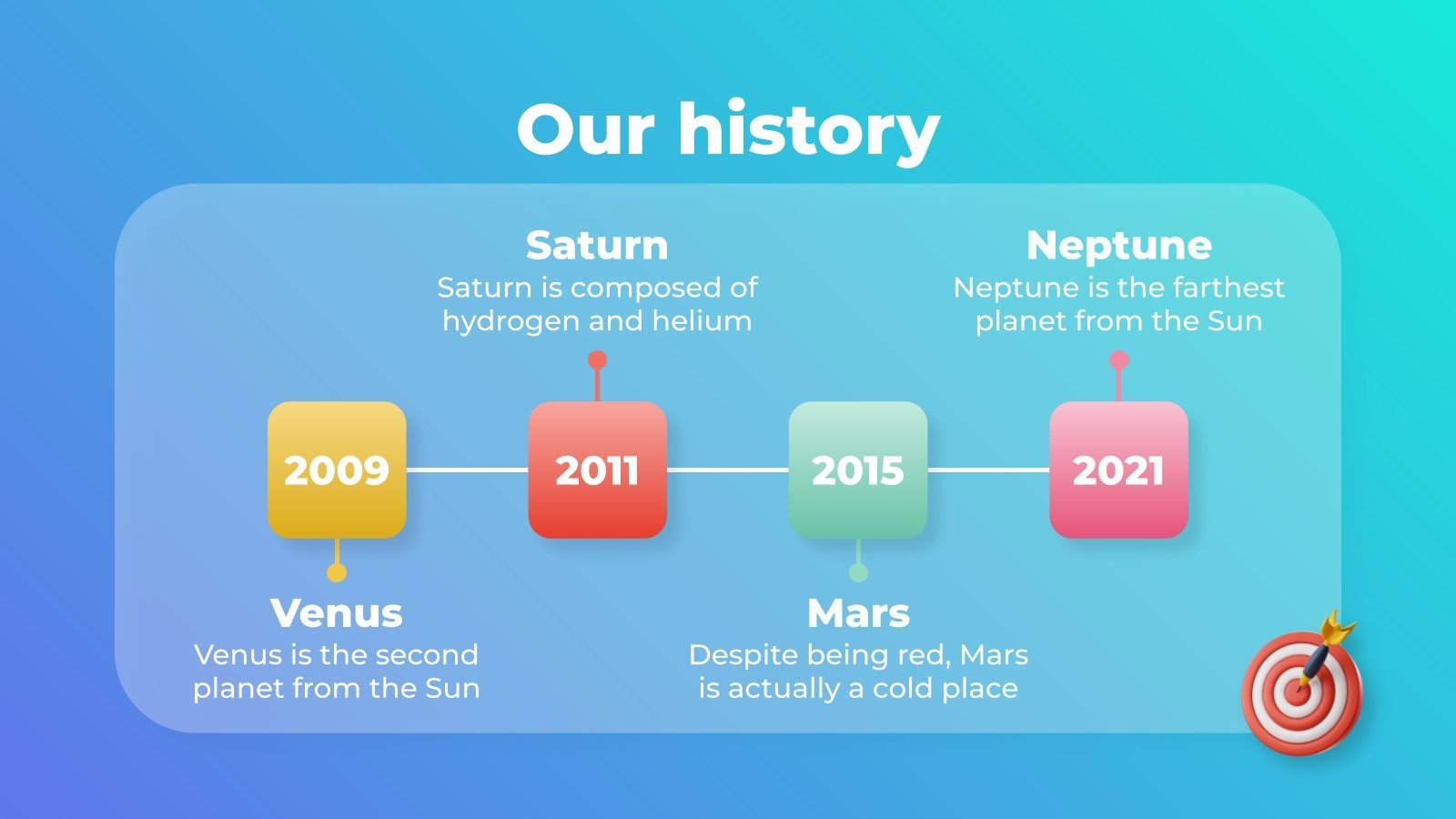 Our history

Saturn
Saturn is composed of hydrogen and helium

Neptune
Neptune is the farthest planet from the Sun

2009

2011

2015

2021

Venus
Venus is the second planet from the Sun

Mars
Despite being red, Mars is actually a cold place